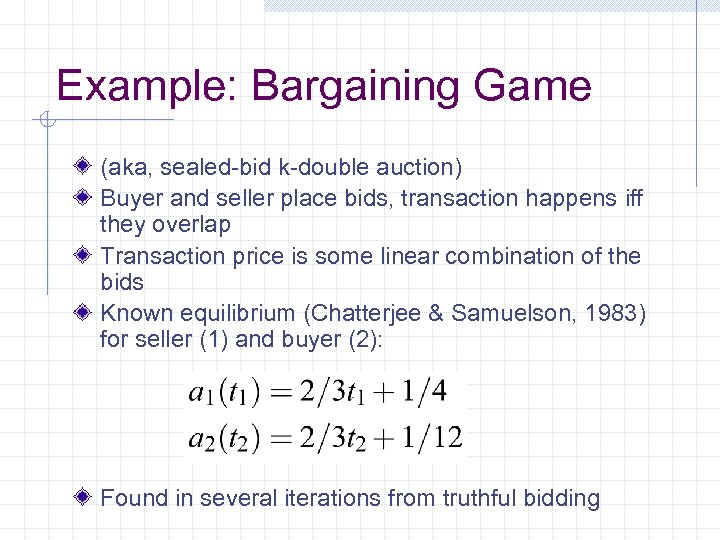 Example: Bargaining Game

(aka, sealed-bid k-double auction)

Buyer and seller place bids, transaction happens iff they overlap

Transaction price is some linear combination of the bids

Known equilibrium (Chatterjee & Samuelson, 1983) for seller (1) and buyer (2):

$a_1(t_1) = 2/3t_1 + 1/4$
$a_2(t_2) = 2/3t_2 + 1/12$

Found in several iterations from truthful bidding